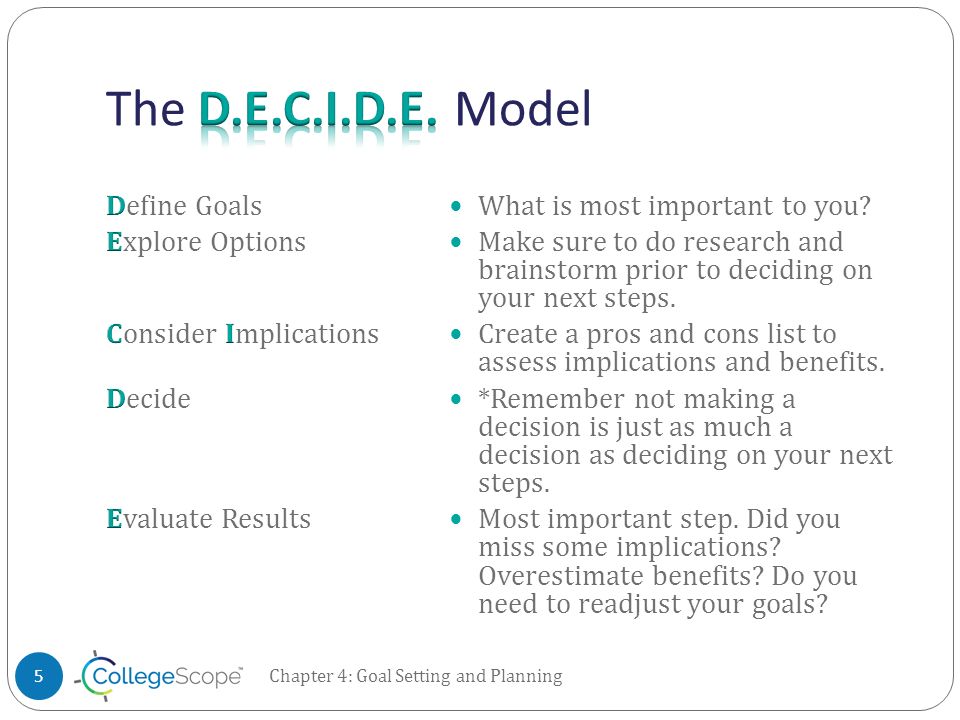 The D.E.C.I.D.E. Model

Define Goals
Explore Options

Consider Implications
Decide

Evaluate Results

- What is most important to you?
- Make sure to do research and brainstorm prior to deciding on your next steps.
- Create a pros and cons list to assess implications and benefits.
- *Remember not making a decision is just as much a decision as deciding on your next steps.
- Most important step. Did you miss some implications? Overestimate benefits? Do you need to readjust your goals?

5

CollegeScope™

Chapter 4: Goal Setting and Planning